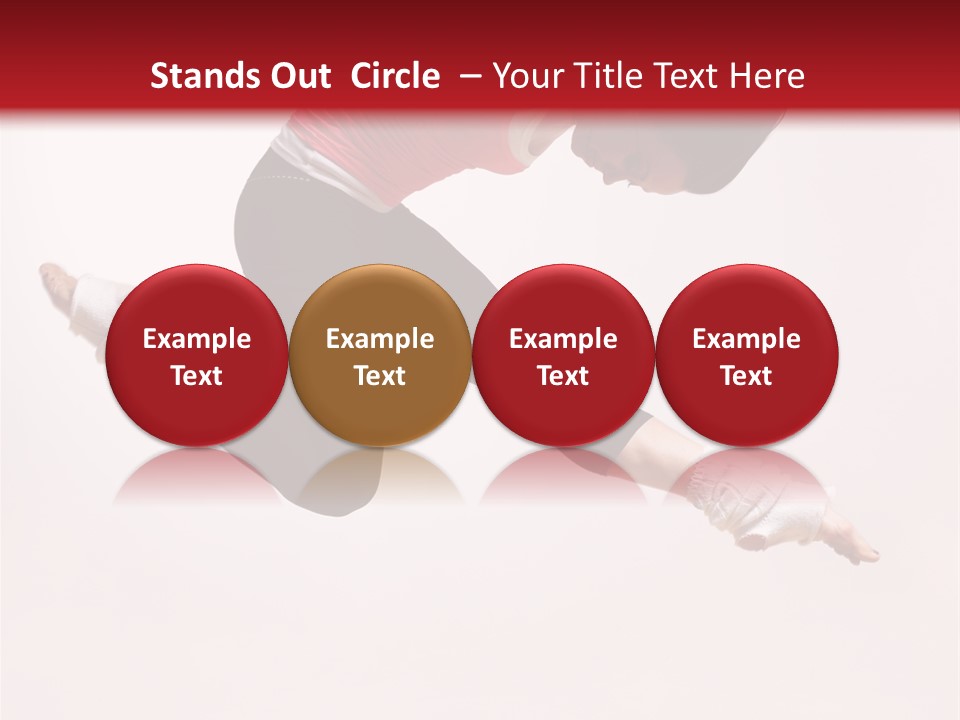 Stands Out Circle – Your Title Text Here

Example Text

Example Text

Example Text

Example Text